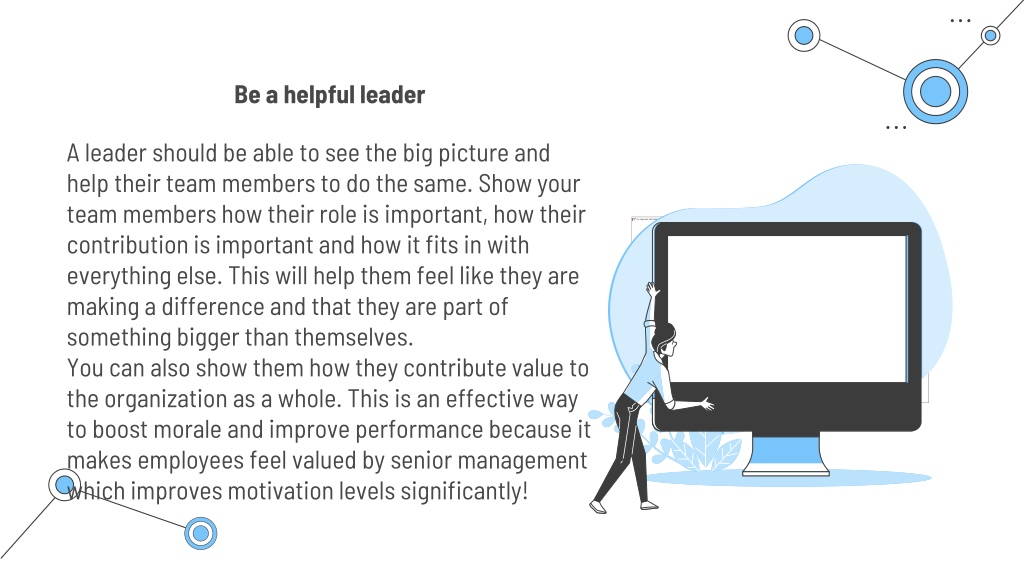 Be a helpful leader

A leader should be able to see the big picture and help their team members to do the same. Show your team members how their role is important, how their contribution is important and how it fits in with everything else. This will help them feel like they are making a difference and that they are part of something bigger than themselves.
You can also show them how they contribute value to the organization as a whole. This is an effective way to boost morale and improve performance because it makes employees feel valued by senior management which improves motivation levels significantly!